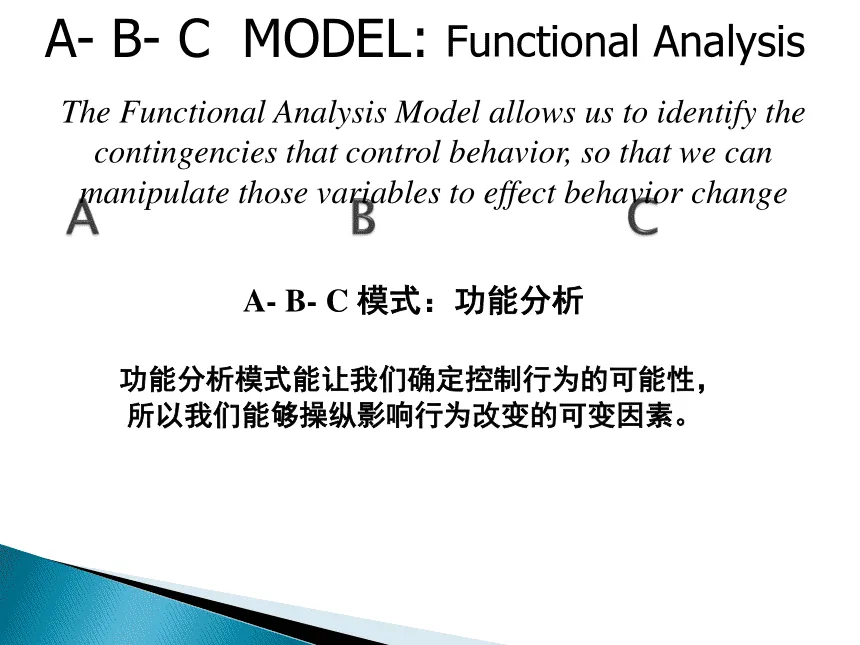 A- B- C MODEL: Functional Analysis

The Functional Analysis Model allows us to identify the contingencies that control behavior, so that we can manipulate those variables to effect behavior change

A B C

A- B- C 模式：功能分析

功能分析模式能让我们确定控制行为的可能性，所以我们能够操纵影响行为改变的可变因素。